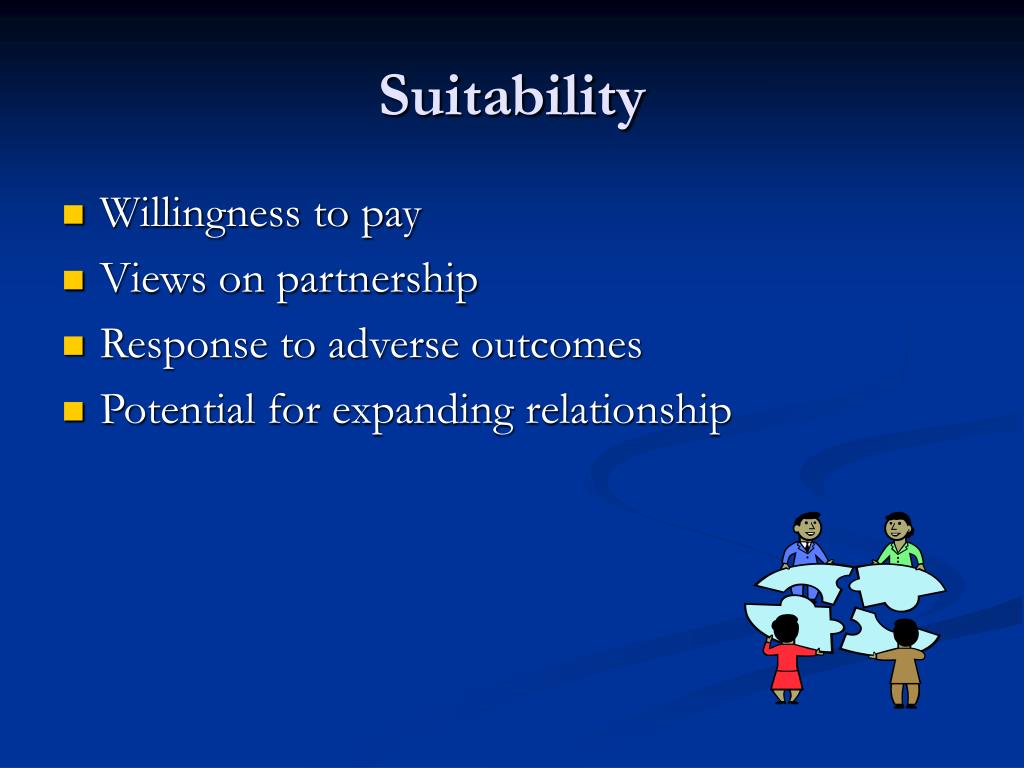 Suitability

- Willingness to pay
- Views on partnership
- Response to adverse outcomes
- Potential for expanding relationship